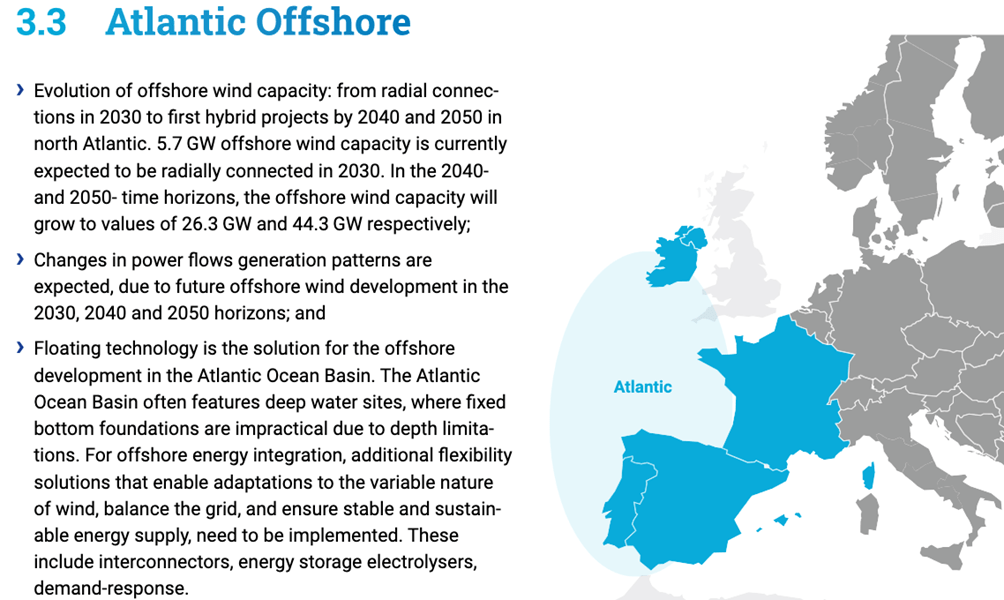 3.3 Atlantic Offshore

› Evolution of offshore wind capacity: from radial connections in 2030 to first hybrid projects by 2040 and 2050 in north Atlantic. 5.7 GW offshore wind capacity is currently expected to be radially connected in 2030. In the 2040- and 2050- time horizons, the offshore wind capacity will grow to values of 26.3 GW and 44.3 GW respectively;

› Changes in power flows generation patterns are expected, due to future offshore wind development in the 2030, 2040 and 2050 horizons; and

› Floating technology is the solution for the offshore development in the Atlantic Ocean Basin. The Atlantic Ocean Basin often features deep water sites, where fixed bottom foundations are impractical due to depth limitations. For offshore energy integration, additional flexibility solutions that enable adaptations to the variable nature of wind, balance the grid, and ensure stable and sustainable energy supply, need to be implemented. These include interconnectors, energy storage electrolysers, demand-response.

Atlantic